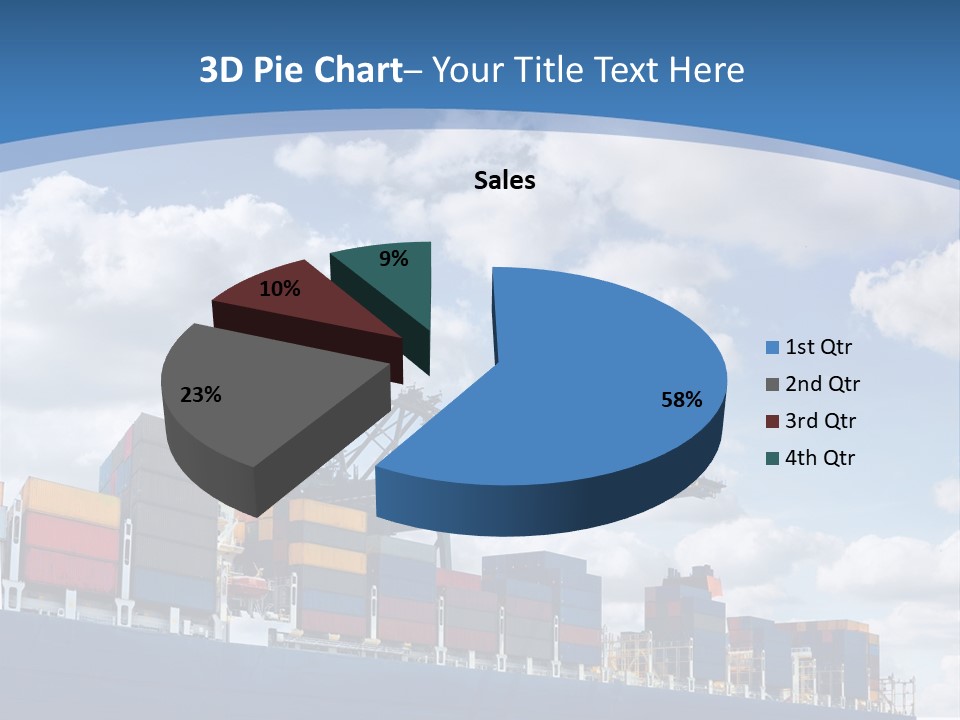 3D Pie Chart– Your Title Text Here

Sales

9%

10%

23%

58%

1st Qtr
2nd Qtr
3rd Qtr
4th Qtr